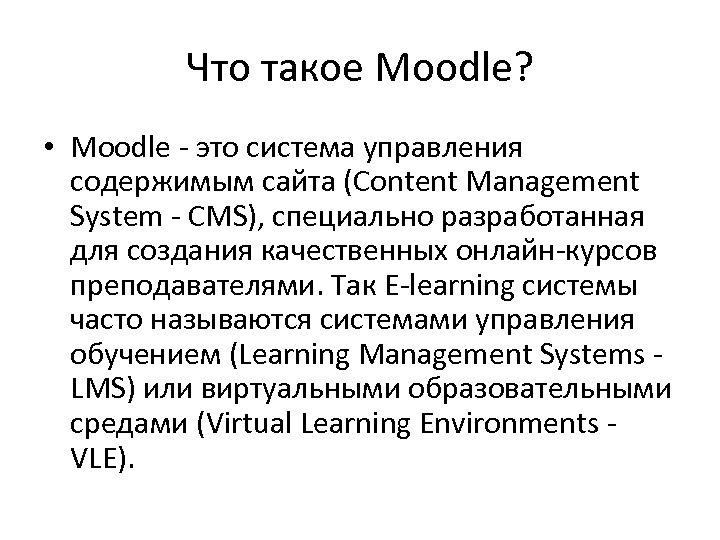 Что такое Moodle?

• Moodle - это система управления содержимым сайта (Content Management System - CMS), специально разработанная для создания качественных онлайн-курсов преподавателями. Так E-learning системы часто называются системами управления обучением (Learning Management Systems - LMS) или виртуальными образовательными средами (Virtual Learning Environments - VLE).